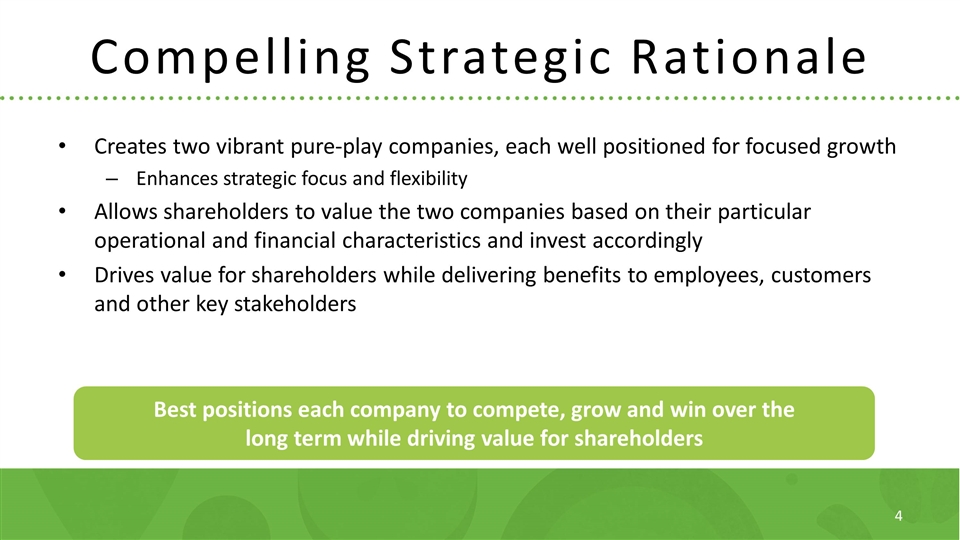 Compelling Strategic Rationale

• Creates two vibrant pure-play companies, each well positioned for focused growth
  – Enhances strategic focus and flexibility
• Allows shareholders to value the two companies based on their particular operational and financial characteristics and invest accordingly
• Drives value for shareholders while delivering benefits to employees, customers and other key stakeholders

Best positions each company to compete, grow and win over the long term while driving value for shareholders

4